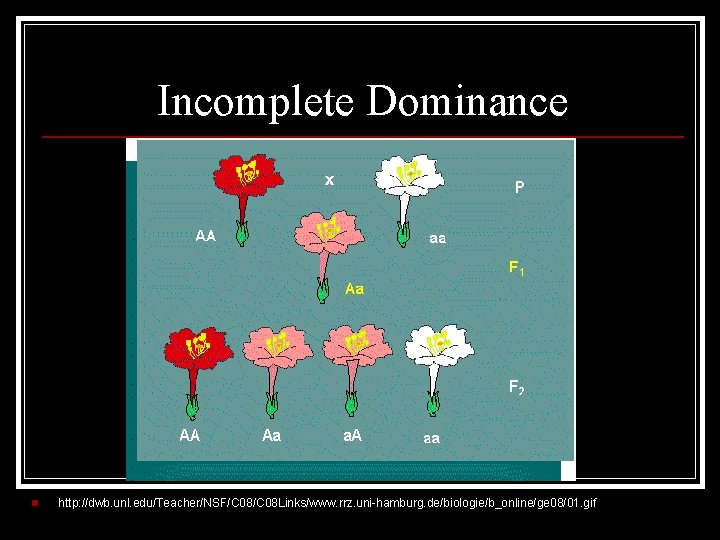 Incomplete Dominance

x

P

AA

aa

$F_1$

Aa

$F_2$

AA

Aa

aA

aa

http://dwb.unl.edu/Teacher/NSF/C08/C08Links/www.rrz.uni-hamburg.de/biologie/b_online/ge08/01.gif